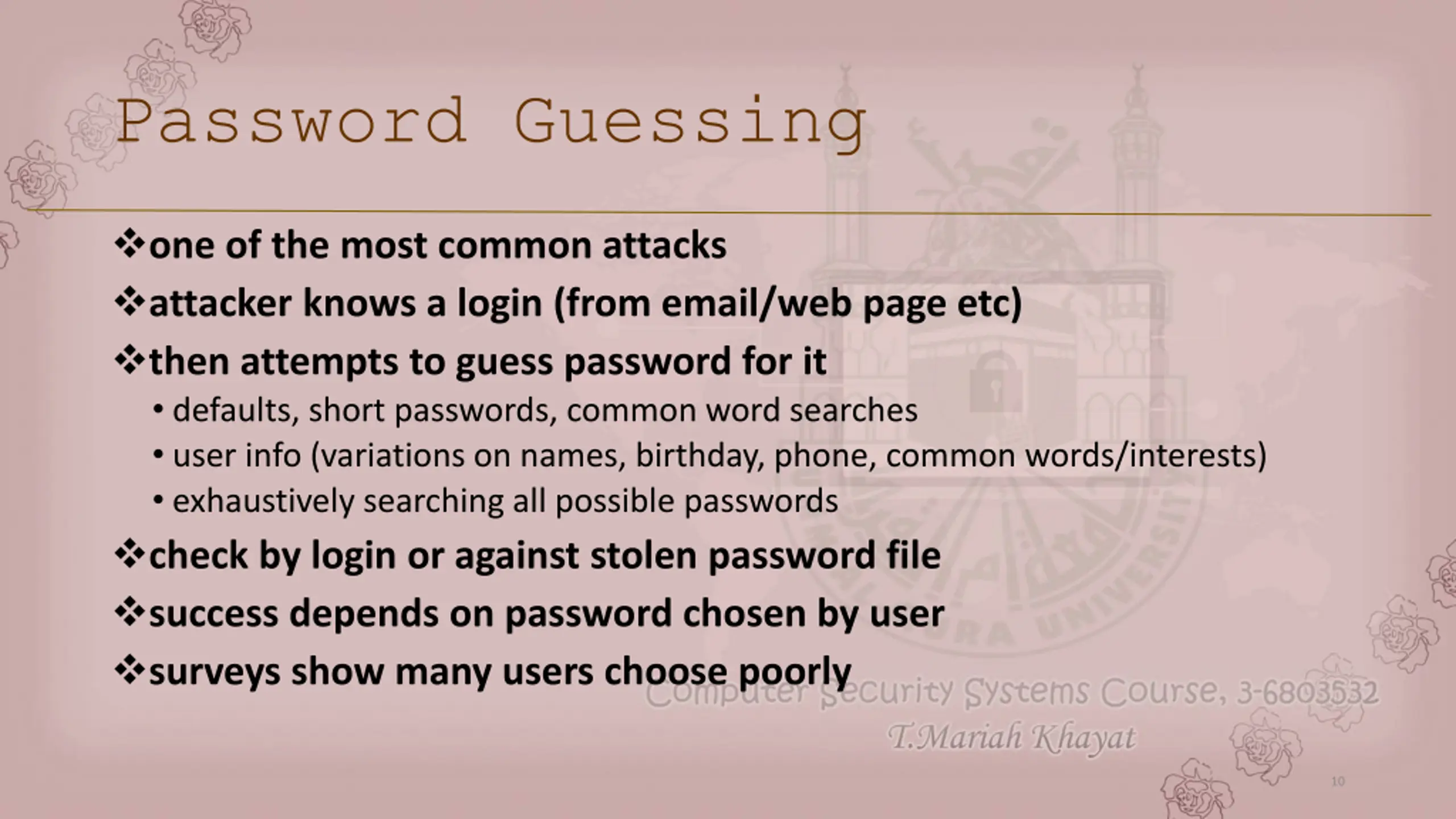 Password Guessing

❖one of the most common attacks

❖attacker knows a login (from email/web page etc)

❖then attempts to guess password for it

• defaults, short passwords, common word searches

• user info (variations on names, birthday, phone, common words/interests)

• exhaustively searching all possible passwords

❖check by login or against stolen password file

❖success depends on password chosen by user

❖surveys show many users choose poorly

Computer Security Systems Course, 3-6803532

T.Mariah Khayat

10